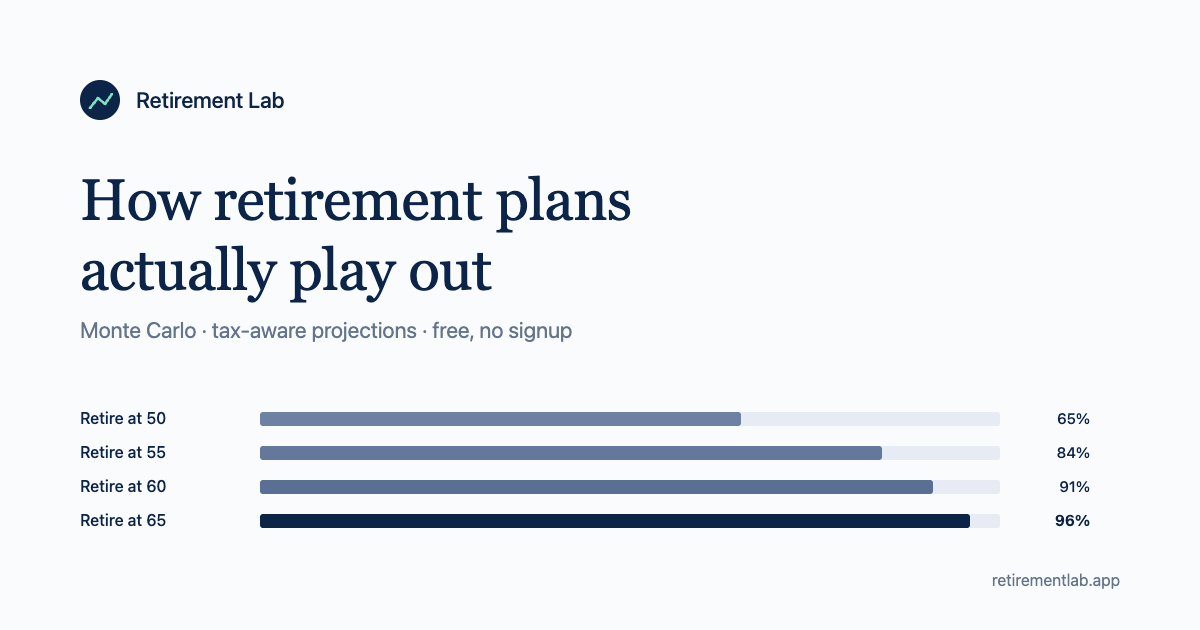 Retirement Lab

How retirement plans actually play out

Monte Carlo · tax-aware projections · free, no signup

Retire at 50 65%
Retire at 55 84%
Retire at 60 91%
Retire at 65 96%

retirementlab.app